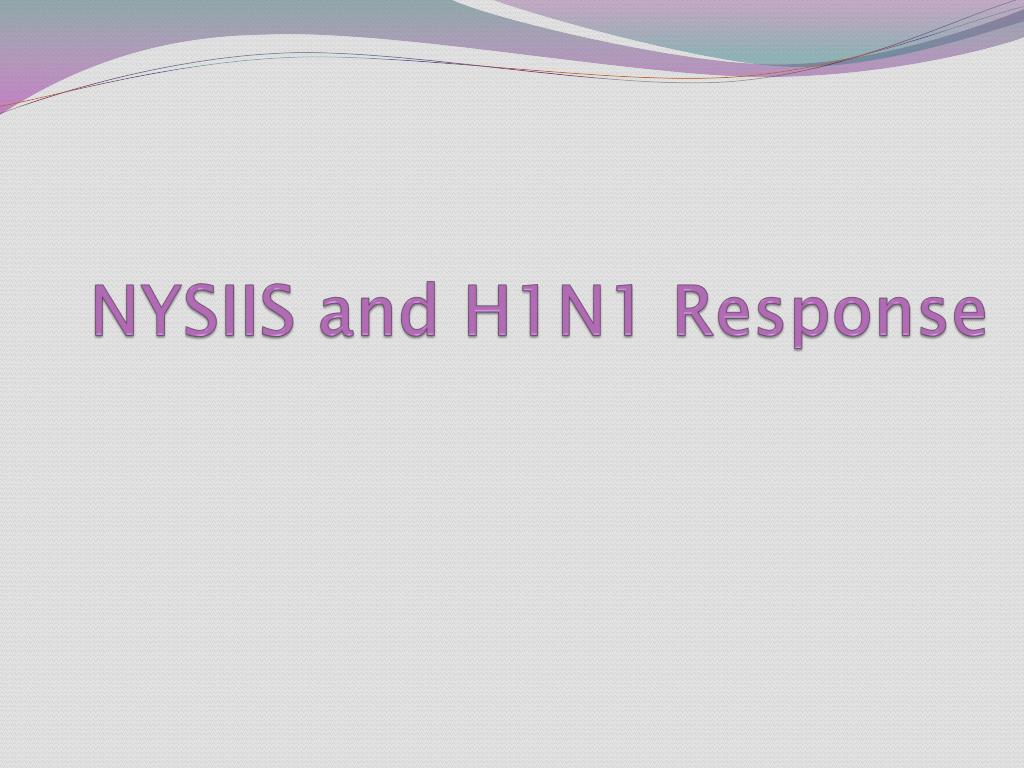 NYSIIS and H1N1 Response